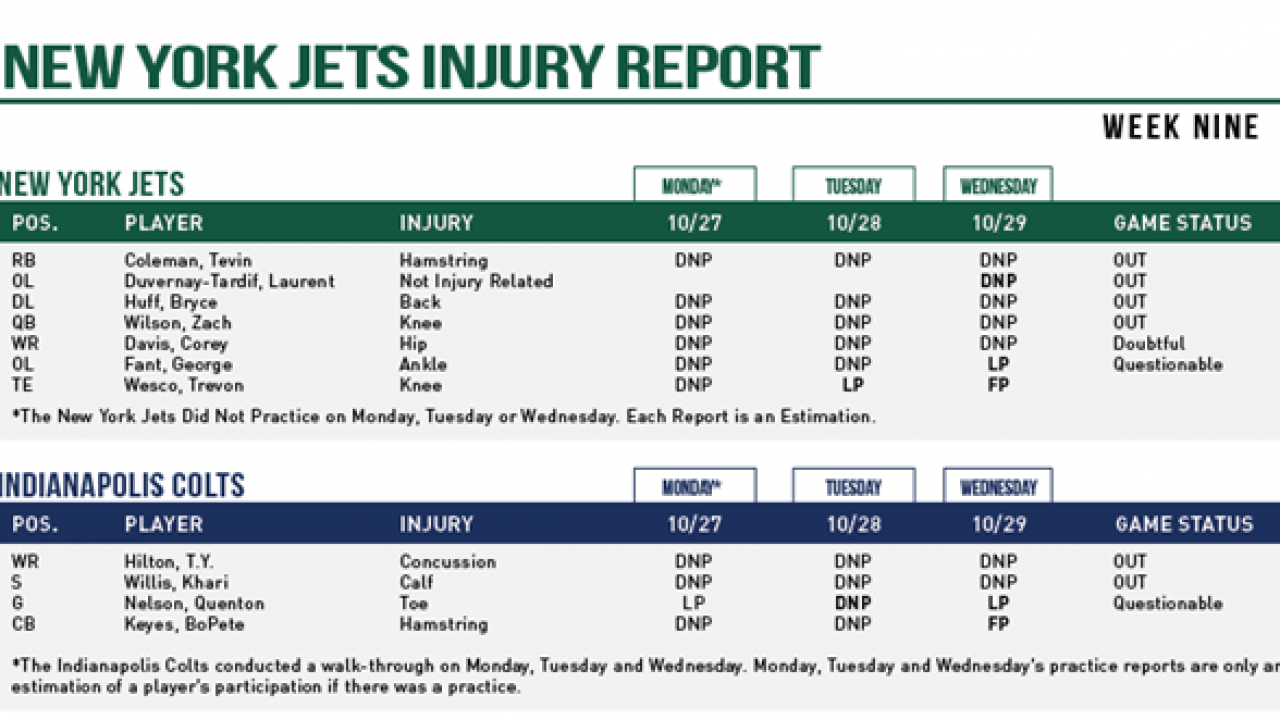 NEW YORK JETS INJURY REPORT

WEEK NINE

NEW YORK JETS

| | | | MONDAY* | TUESDAY | WEDNESDAY | |
|---|---|---|---|---|---|---|
| POS. | PLAYER | INJURY | 10/27 | 10/28 | 10/29 | GAME STATUS |
| RB | Coleman, Tevin | Hamstring | DNP | DNP | DNP | OUT |
| OL | Duvernay-Tardif, Laurent | Not Injury Related | | | DNP | OUT |
| DL | Huff, Bryce | Back | DNP | DNP | DNP | OUT |
| QB | Wilson, Zach | Knee | DNP | DNP | DNP | OUT |
| WR | Davis, Corey | Hip | DNP | DNP | DNP | Doubtful |
| OL | Fant, George | Ankle | DNP | DNP | LP | Questionable |
| TE | Wesco, Trevon | Knee | DNP | LP | FP | |

*The New York Jets Did Not Practice on Monday, Tuesday or Wednesday. Each Report is an Estimation.

INDIANAPOLIS COLTS

| | | | MONDAY* | TUESDAY | WEDNESDAY | |
|---|---|---|---|---|---|---|
| POS. | PLAYER | INJURY | 10/27 | 10/28 | 10/29 | GAME STATUS |
| WR | Hilton, T.Y. | Concussion | DNP | DNP | DNP | OUT |
| S | Willis, Khari | Calf | DNP | DNP | DNP | OUT |
| G | Nelson, Quenton | Toe | LP | DNP | LP | Questionable |
| CB | Keyes, BoPete | Hamstring | DNP | DNP | FP | |

*The Indianapolis Colts conducted a walk-through on Monday, Tuesday and Wednesday. Monday, Tuesday and Wednesday's practice reports are only an estimation of a player's participation if there was a practice.